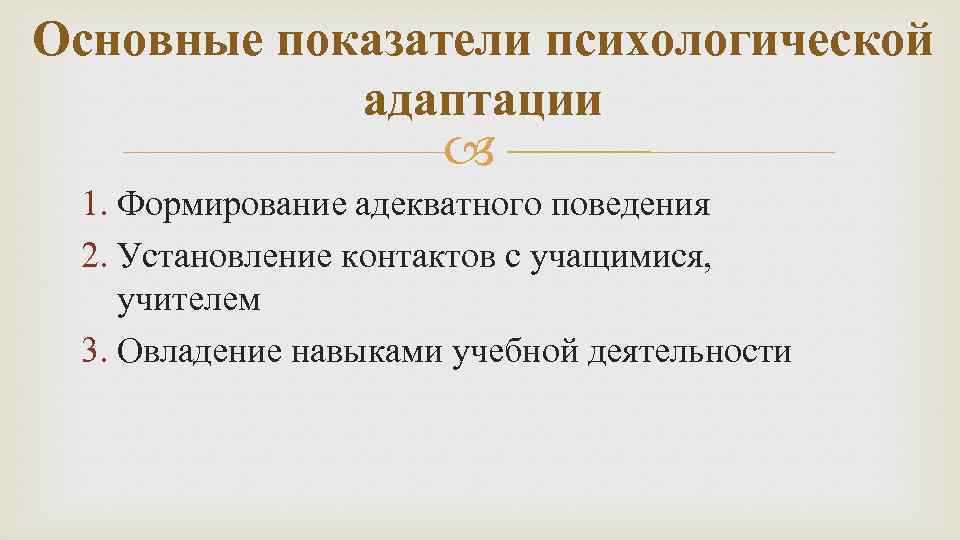 Основные показатели психологической адаптации

1. Формирование адекватного поведения
2. Установление контактов с учащимися, учителем
3. Овладение навыками учебной деятельности